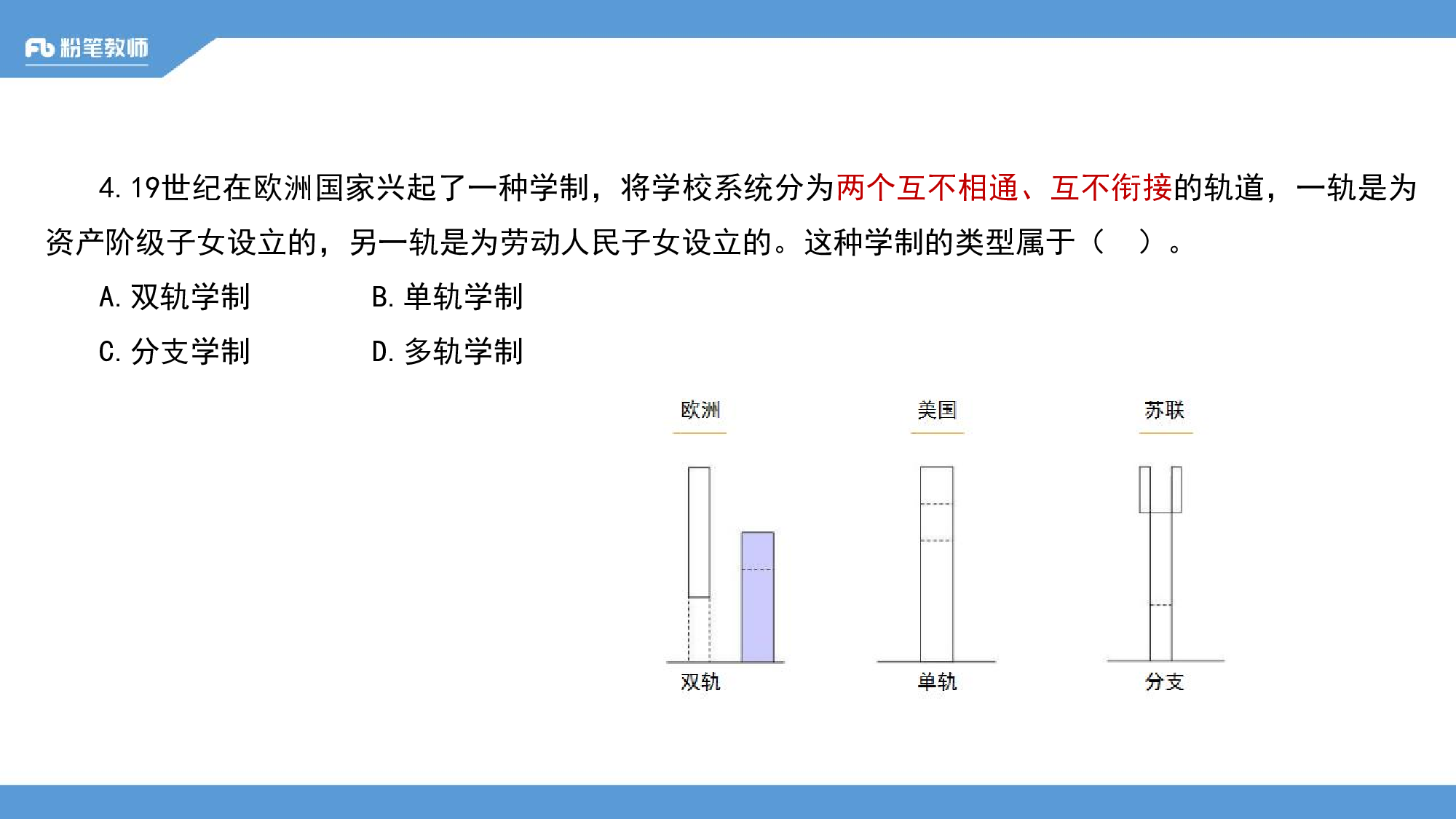 Fb 粉笔教师

4. 19世纪在欧洲国家兴起了一种学制，将学校系统分为两个互不相通、互不衔接的轨道，一轨是为资产阶级子女设立的，另一轨是为劳动人民子女设立的。这种学制的类型属于（ ）。

A. 双轨学制
B. 单轨学制
C. 分支学制
D. 多轨学制

欧洲
美国
苏联
双轨
单轨
分支